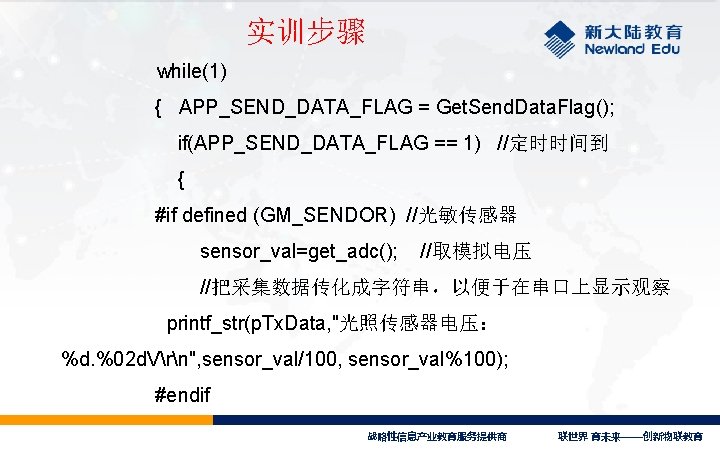 实训步骤

新大陆教育
Newland Edu

while(1)

{ APP_SEND_DATA_FLAG = GetSendDataFlag();

if(APP_SEND_DATA_FLAG == 1) //定时时间到

{

#if defined (GM_SENDOR) //光敏传感器

sensor_val=get_adc(); //取模拟电压

//把采集数据传化成字符串，以便于在串口上显示观察

printf_str(pTxData,"光照传感器电压：%d.%02dV\r\n",sensor_val/100, sensor_val%100);

#endif

战略性信息产业教育服务提供商

联世界 育未来——创新物联教育